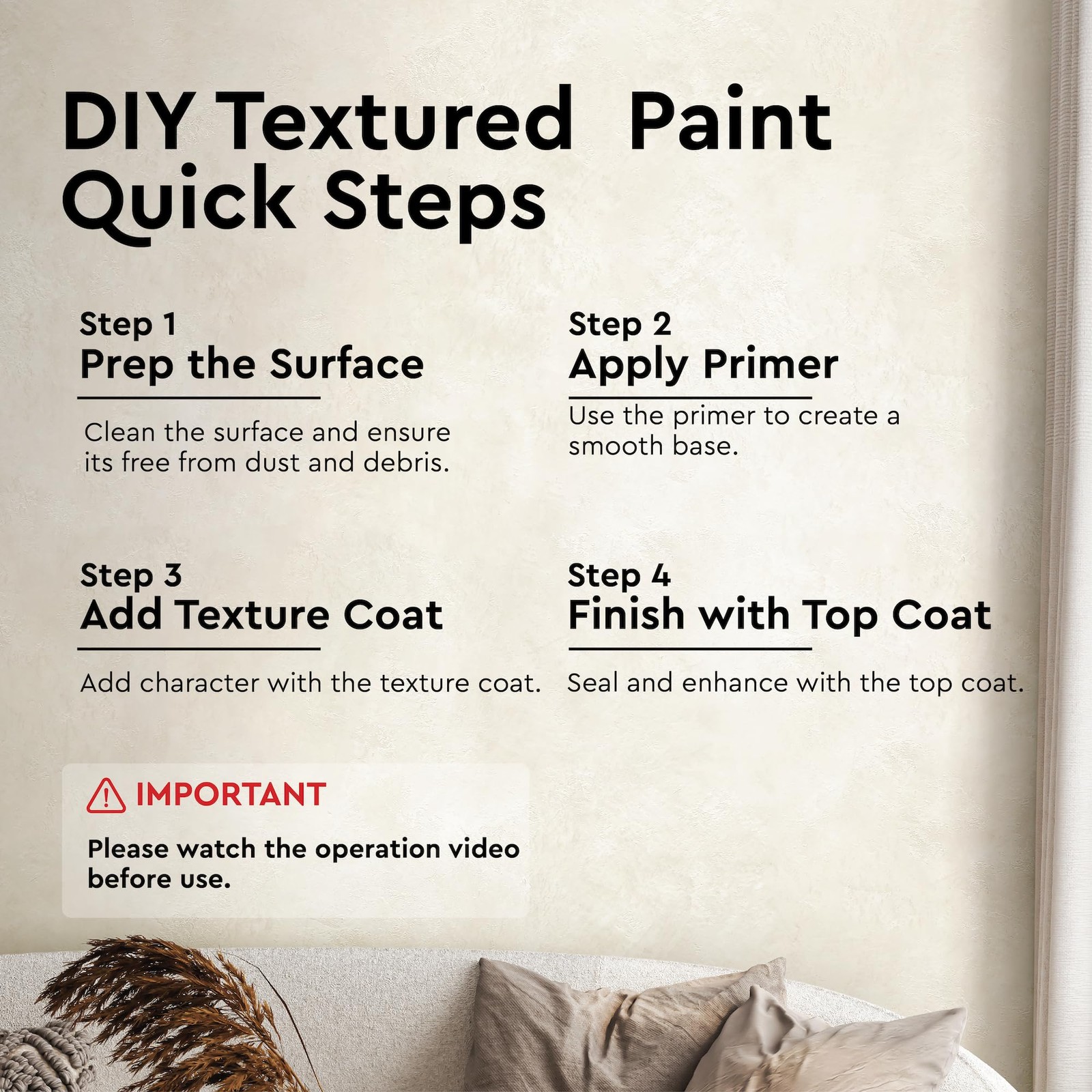 DIY Textured Paint Quick Steps

Step 1
Prep the Surface

Clean the surface and ensure its free from dust and debris.

Step 2
Apply Primer

Use the primer to create a smooth base.

Step 3
Add Texture Coat

Add character with the texture coat.

Step 4
Finish with Top Coat

Seal and enhance with the top coat.

IMPORTANT
Please watch the operation video before use.